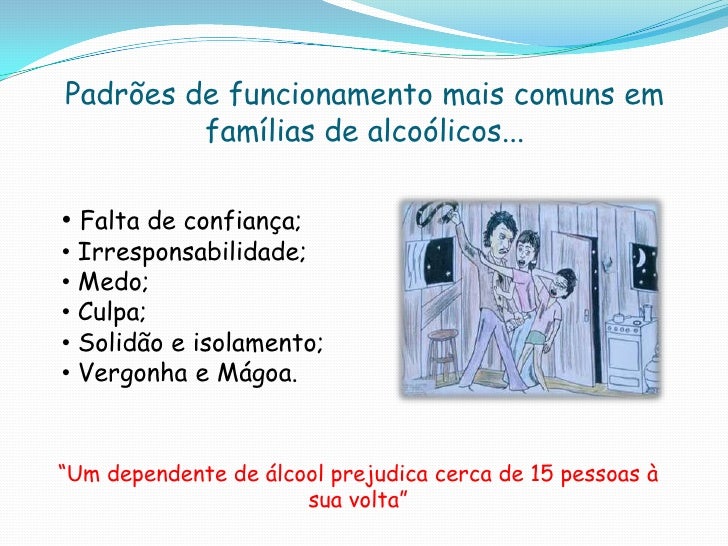 Padrões de funcionamento mais comuns em famílias de alcoólicos...

• Falta de confiança;
• Irresponsabilidade;
• Medo;
• Culpa;
• Solidão e isolamento;
• Vergonha e Mágoa.

“Um dependente de álcool prejudica cerca de 15 pessoas à sua volta”